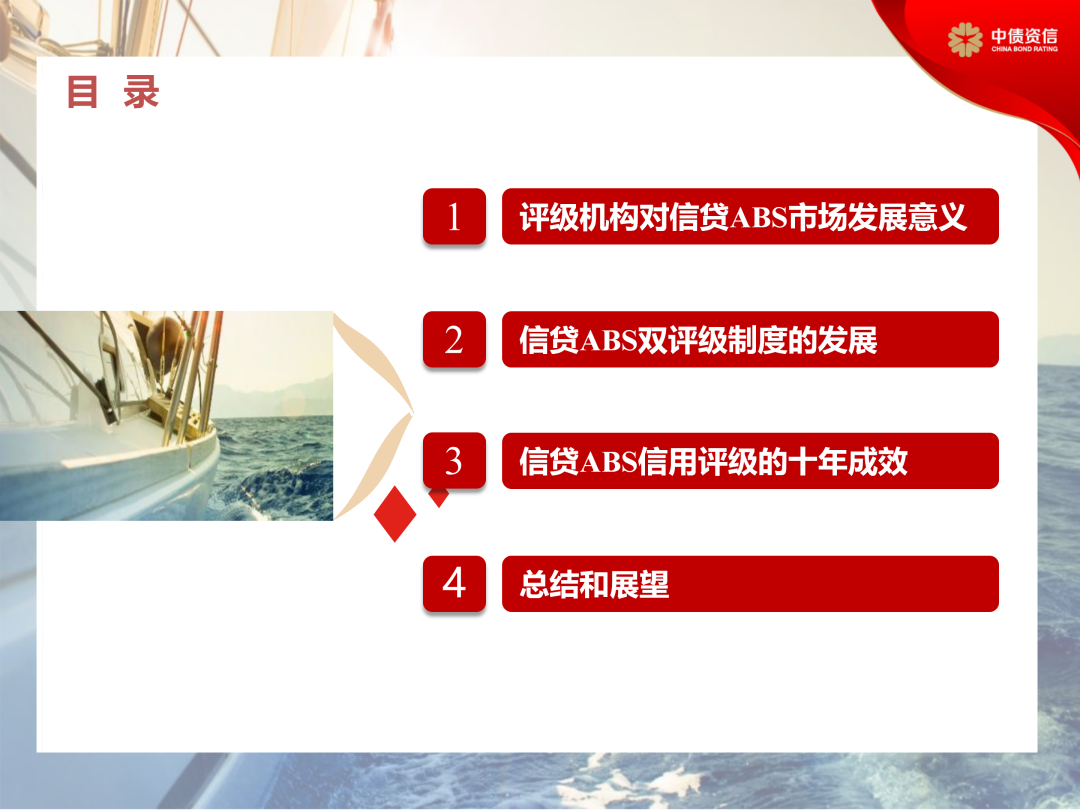 中债资信
CHINA BOND RATING

目 录

1 评级机构对信贷ABS市场发展意义

2 信贷ABS双评级制度的发展

3 信贷ABS信用评级的十年成效

4 总结和展望